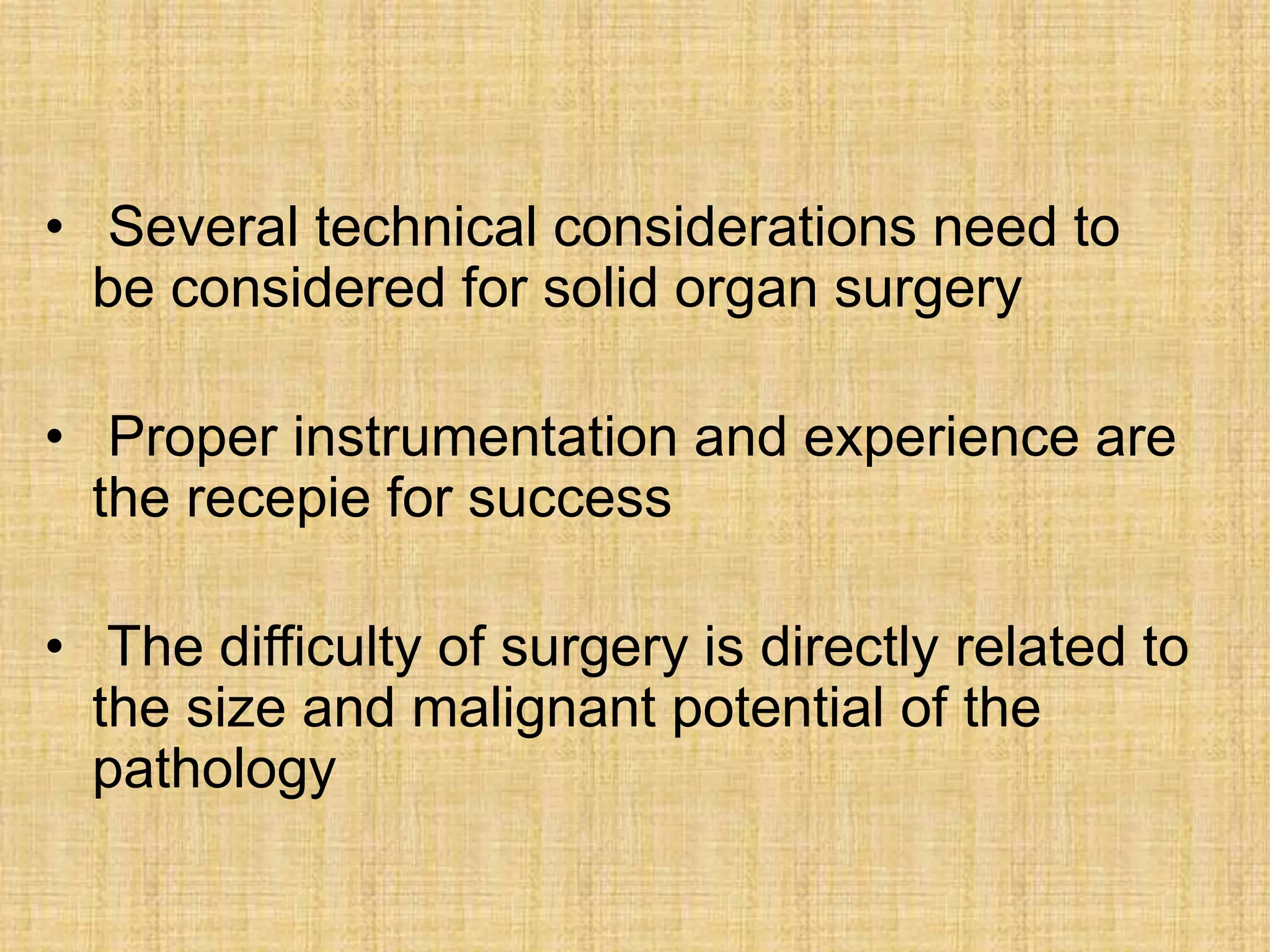 • Several technical considerations need to be considered for solid organ surgery

• Proper instrumentation and experience are the recepie for success

• The difficulty of surgery is directly related to the size and malignant potential of the pathology